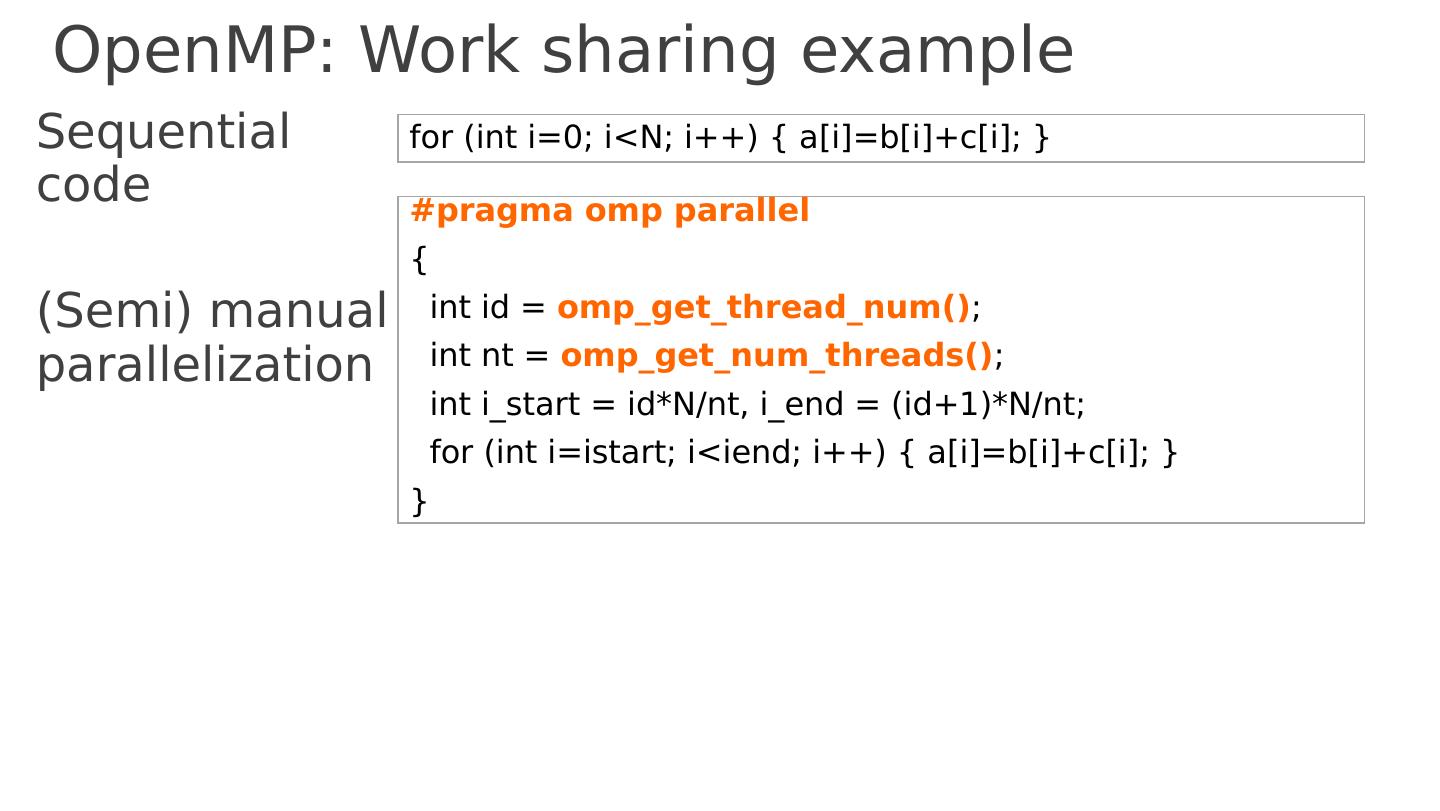 OpenMP: Work sharing example

Sequential code

for (int i=0; i<N; i++) { a[i]=b[i]+c[i]; }

(Semi) manual parallelization

#pragma omp parallel
{
int id = omp_get_thread_num();
int nt = omp_get_num_threads();
int i_start = id*N/nt, i_end = (id+1)*N/nt;
for (int i=istart; i<iend; i++) { a[i]=b[i]+c[i]; }
}